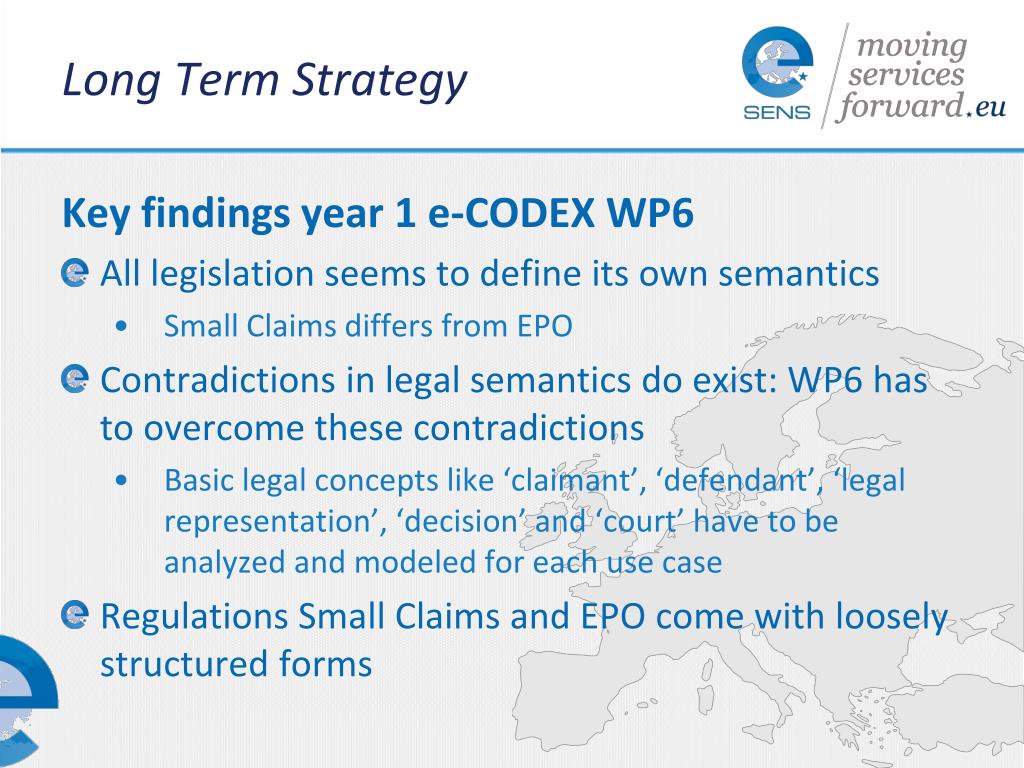 Long Term Strategy

SENS

moving services forward.eu

Key findings year 1 e-CODEX WP6

All legislation seems to define its own semantics

• Small Claims differs from EPO

Contradictions in legal semantics do exist: WP6 has to overcome these contradictions

• Basic legal concepts like ‘claimant’, ‘defendant’, ‘legal representation’, ‘decision’ and ‘court’ have to be analyzed and modeled for each use case

Regulations Small Claims and EPO come with loosely structured forms